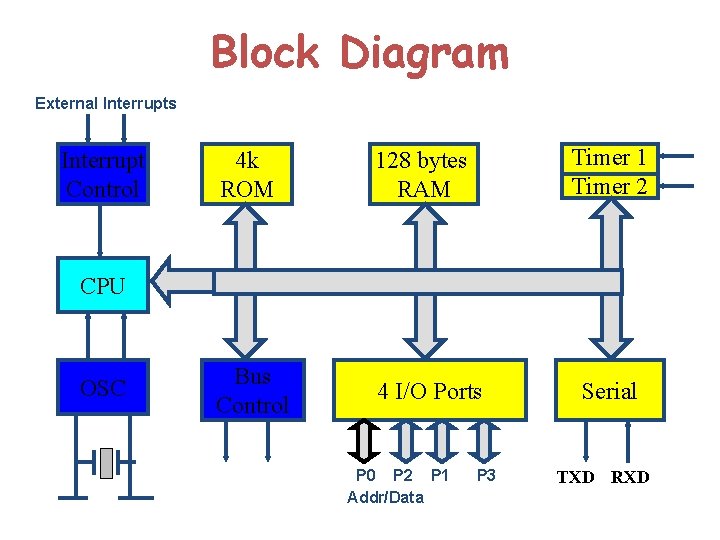 Block Diagram

External Interrupts

Interrupt Control

4k ROM

128 bytes RAM

Timer 1

Timer 2

CPU

OSC

Bus Control

4 I/O Ports

Serial

P0 P2 P1 P3

Addr/Data

TXD RXD